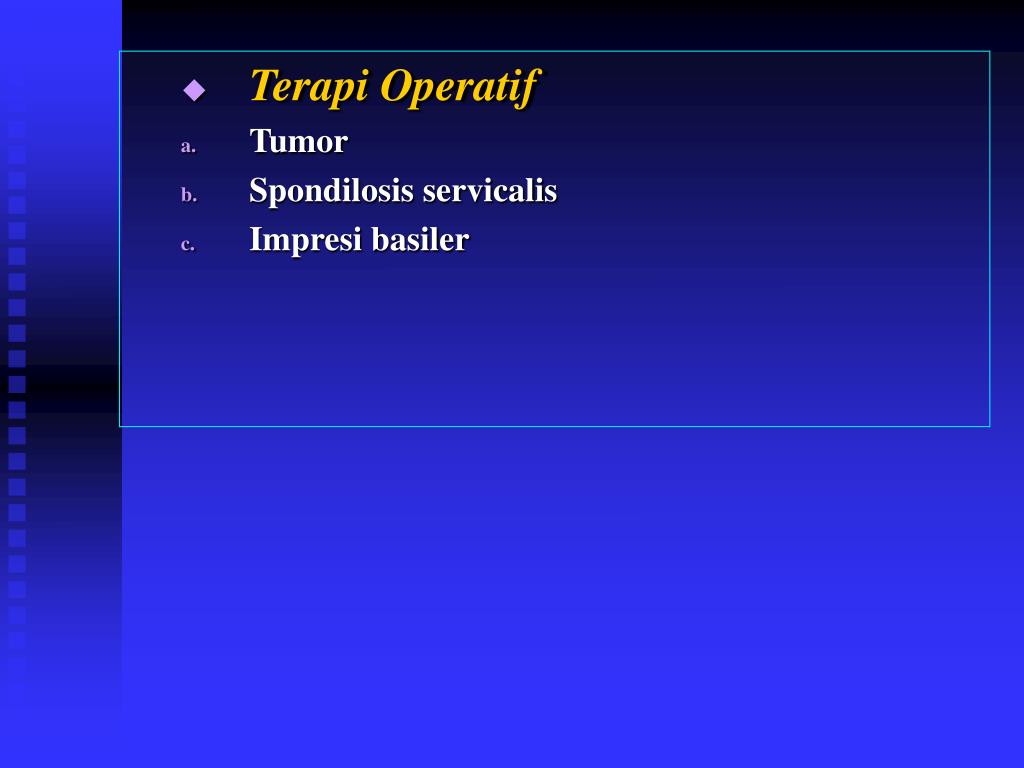 Terapi Operatif

a. Tumor

b. Spondilosis servicalis

c. Impresi basiler